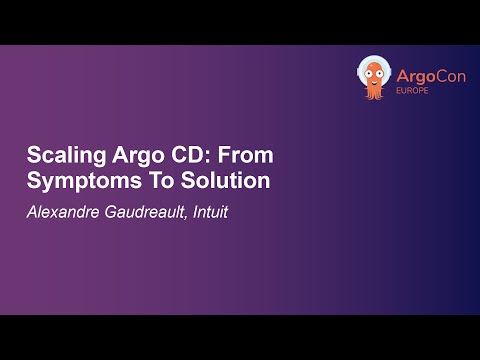 ArgoCon
EUROPE

Scaling Argo CD: From Symptoms To Solution

Alexandre Gaudreault, Intuit